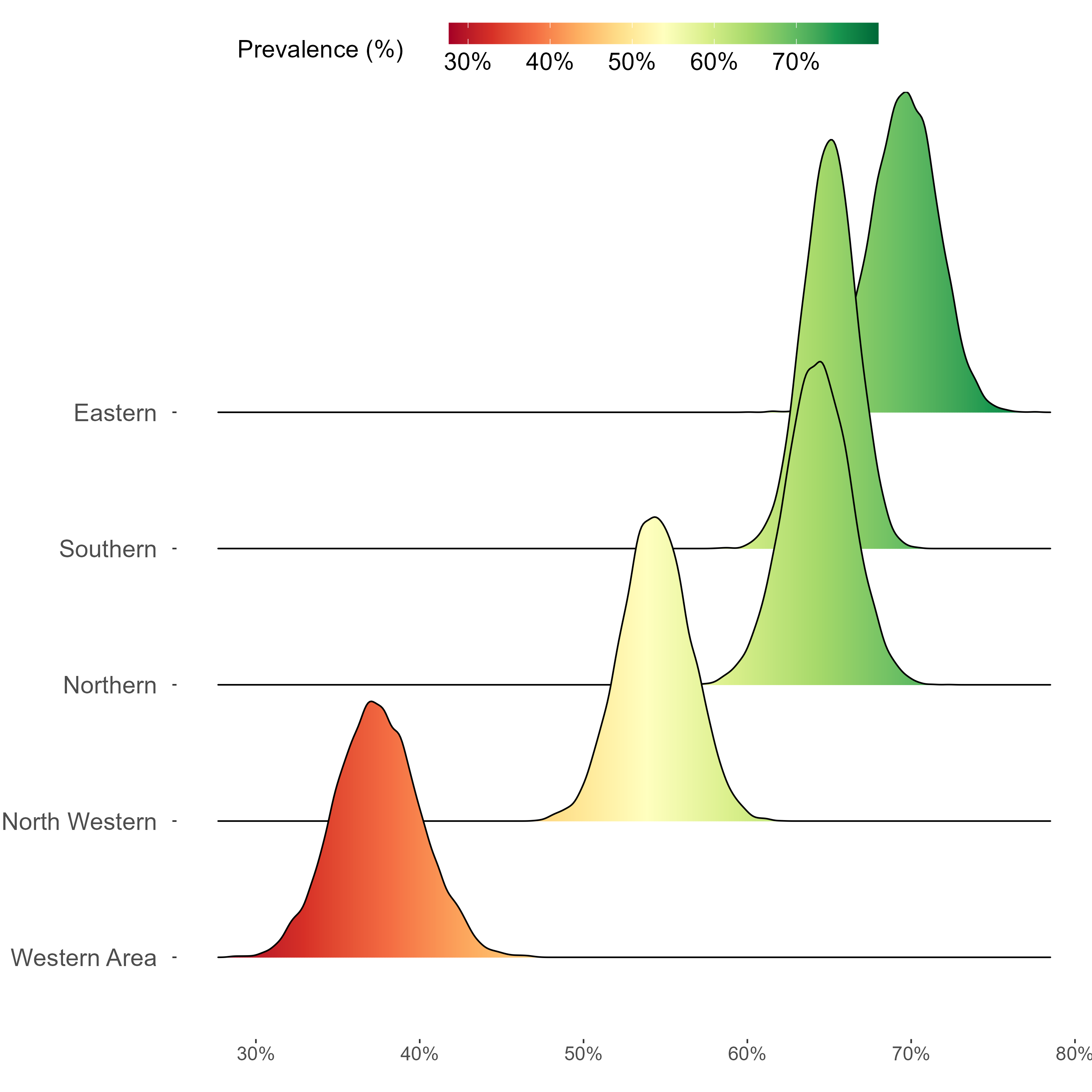 Prevalence (%)
30% 40% 50% 60% 70%

Eastern
Southern
Northern
North Western
Western Area

30% 40% 50% 60% 70% 80%